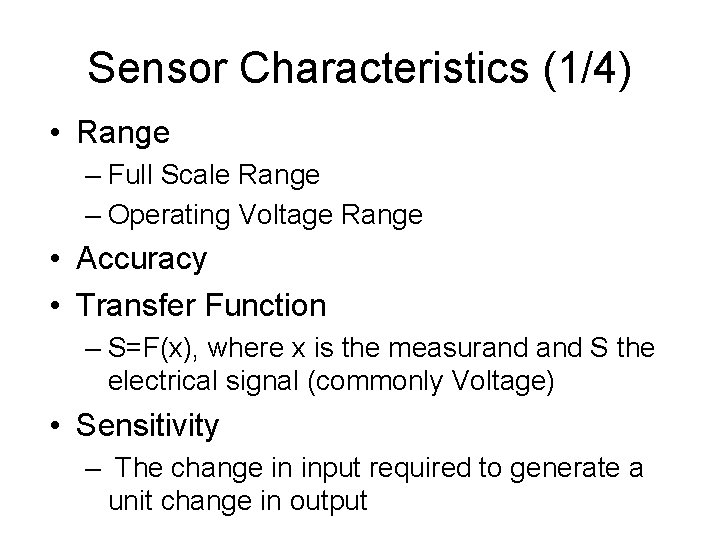 Sensor Characteristics (1/4)

• Range
– Full Scale Range
– Operating Voltage Range
• Accuracy
• Transfer Function
– S=F(x), where x is the measurand and S the electrical signal (commonly Voltage)
• Sensitivity
– The change in input required to generate a unit change in output